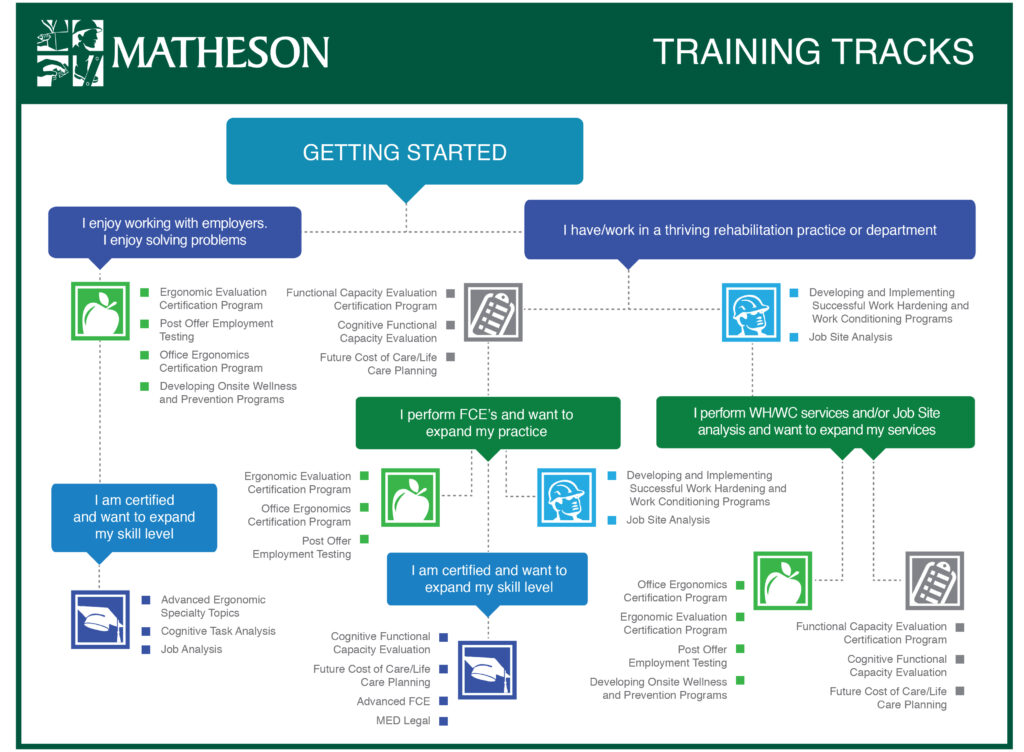 MATHESON

TRAINING TRACKS

GETTING STARTED

I enjoy working with employers. I enjoy solving problems

I have/work in a thriving rehabilitation practice or department

Ergonomic Evaluation Certification Program

Post Offer Employment Testing

Office Ergonomics Certification Program

Developing Onsite Wellness and Prevention Programs

Functional Capacity Evaluation Certification Program

Cognitive Functional Capacity Evaluation

Future Cost of Care/Life Care Planning

Developing and Implementing Successful Work Hardening and Work Conditioning Programs

Job Site Analysis

I perform FCE's and want to expand my practice

I perform WH/WC services and/or Job Site analysis and want to expand my services

Ergonomic Evaluation Certification Program

Office Ergonomics Certification Program

Post Offer Employment Testing

Developing and Implementing Successful Work Hardening and Work Conditioning Programs

Job Site Analysis

I am certified and want to expand my skill level

Advanced Ergonomic Specialty Topics

Cognitive Task Analysis

Job Analysis

I am certified and want to expand my skill level

Cognitive Functional Capacity Evaluation

Future Cost of Care/Life Care Planning

Advanced FCE

MED Legal

Office Ergonomics Certification Program

Ergonomic Evaluation Certification Program

Post Offer Employment Testing

Developing Onsite Wellness and Prevention Programs

Functional Capacity Evaluation Certification Program

Cognitive Functional Capacity Evaluation

Future Cost of Care/Life Care Planning